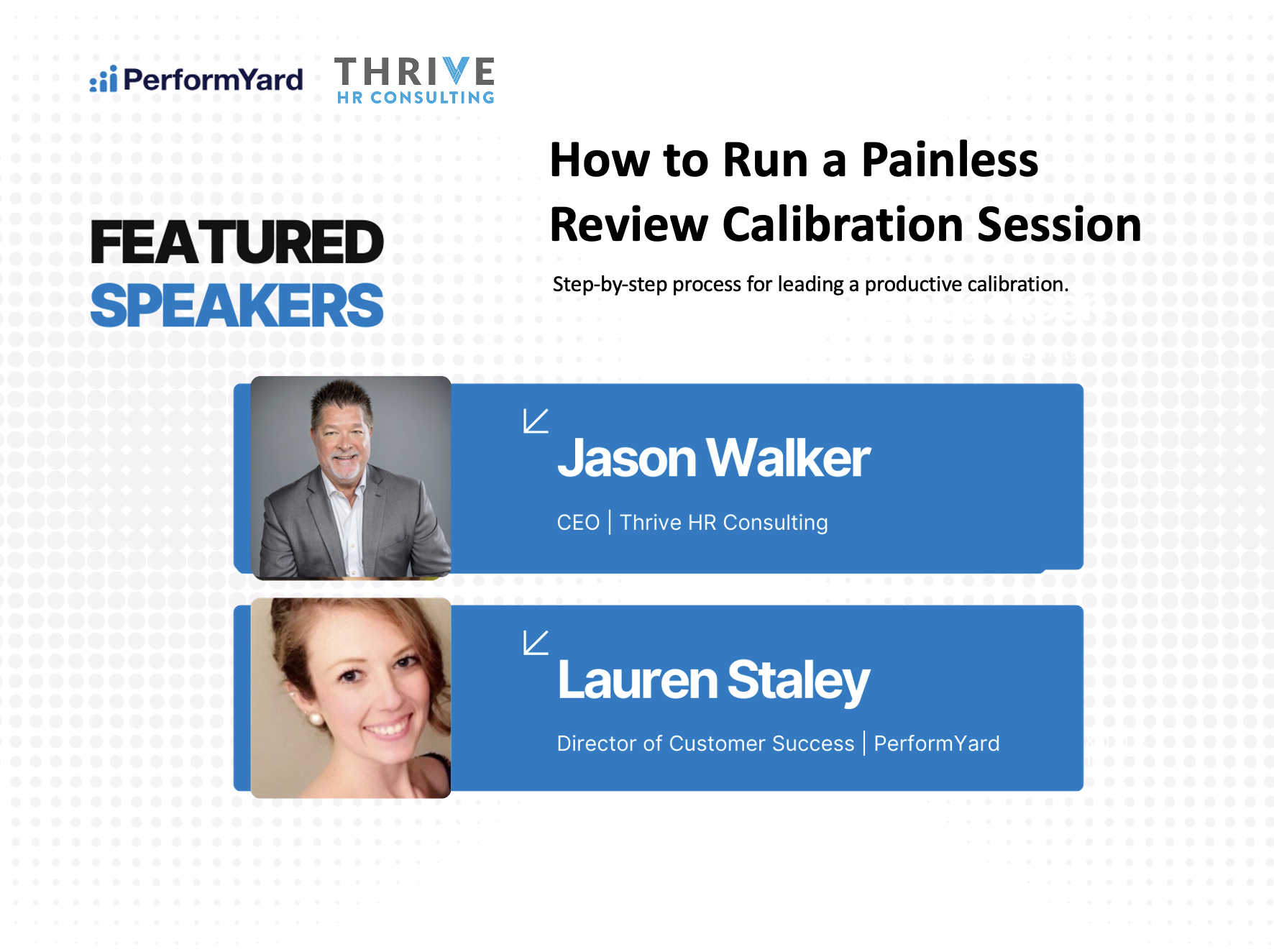 PerformYard
THRIVE
HR CONSULTING

FEATURED
SPEAKERS

How to Run a Painless Review Calibration Session

Step-by-step process for leading a productive calibration.

Jason Walker

CEO | Thrive HR Consulting

Lauren Staley

Director of Customer Success | PerformYard